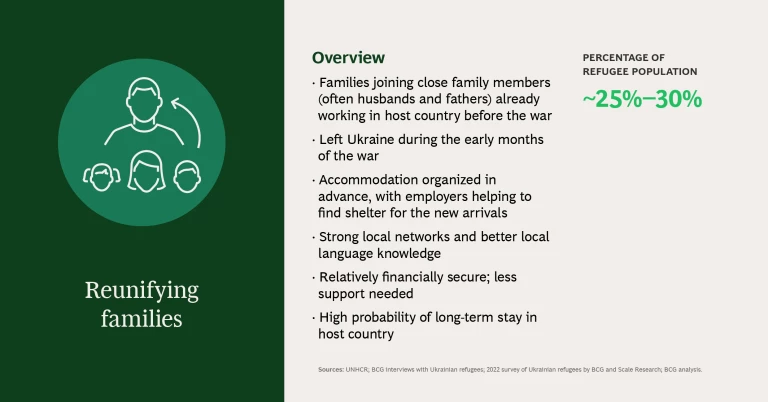 Reunifying families

Overview

· Families joining close family members (often husbands and fathers) already working in host country before the war

· Left Ukraine during the early months of the war

· Accommodation organized in advance, with employers helping to find shelter for the new arrivals

· Strong local networks and better local language knowledge

· Relatively financially secure; less support needed

· High probability of long-term stay in host country

PERCENTAGE OF REFUGEE POPULATION

~25%–30%

Sources: UNHCR; BCG interviews with Ukrainian refugees; 2022 survey of Ukrainian refugees by BCG and Scale Research; BCG analysis.